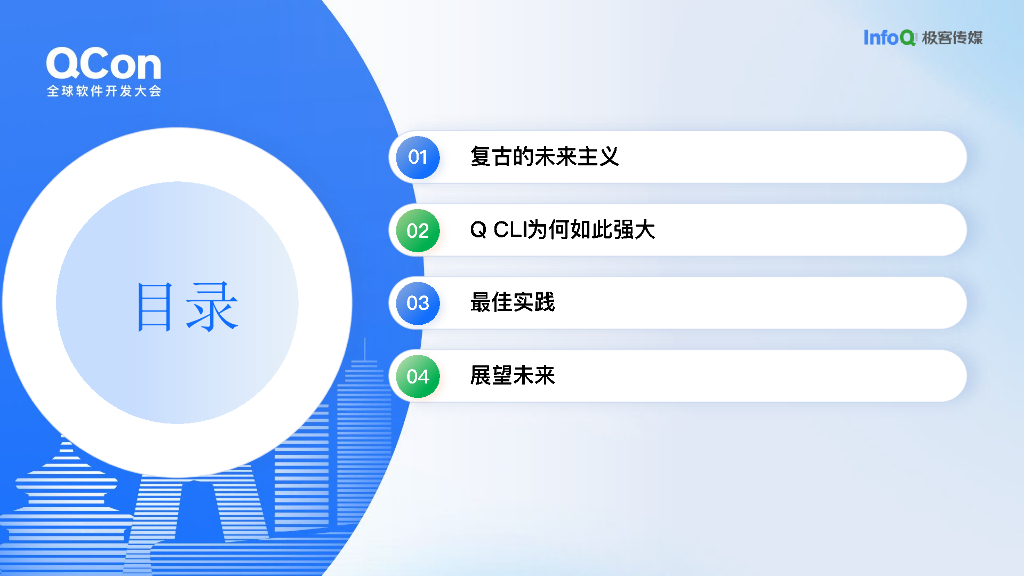 QCon
全球软件开发大会

InfoQ 极客传媒

目录

01 复古的未来主义

02 Q CLI为何如此强大

03 最佳实践

04 展望未来